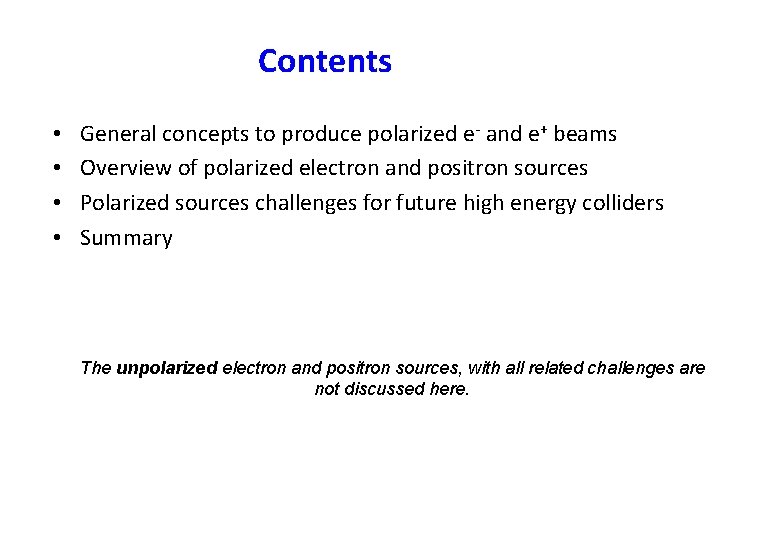 Contents

• General concepts to produce polarized $e^-$ and $e^+$ beams
• Overview of polarized electron and positron sources
• Polarized sources challenges for future high energy colliders
• Summary

The unpolarized electron and positron sources, with all related challenges are not discussed here.